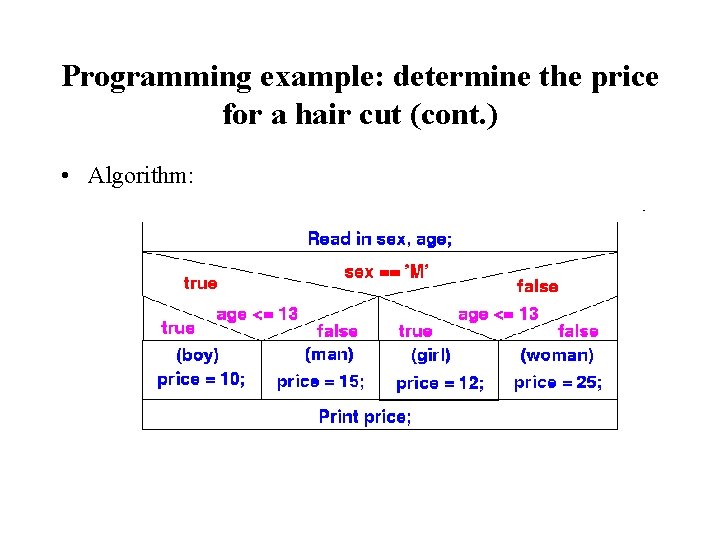 Programming example: determine the price for a hair cut (cont.)

• Algorithm:

Read in sex, age;

sex == 'M'

true

false

age <= 13

true

false

age <= 13

true

false

(boy)
price = 10;

(man)
price = 15;

(girl)
price = 12;

(woman)
price = 25;

Print price;